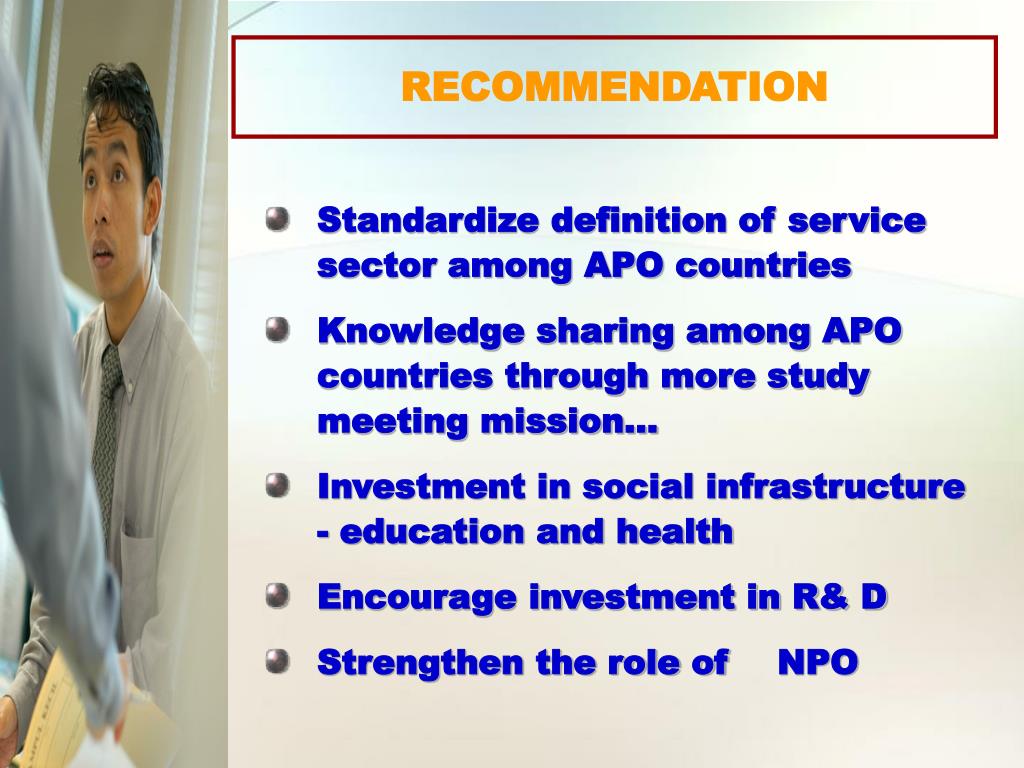 RECOMMENDATION

- Standardize definition of service sector among APO countries
- Knowledge sharing among APO countries through more study meeting mission…
- Investment in social infrastructure - education and health
- Encourage investment in R& D
- Strengthen the role of NPO